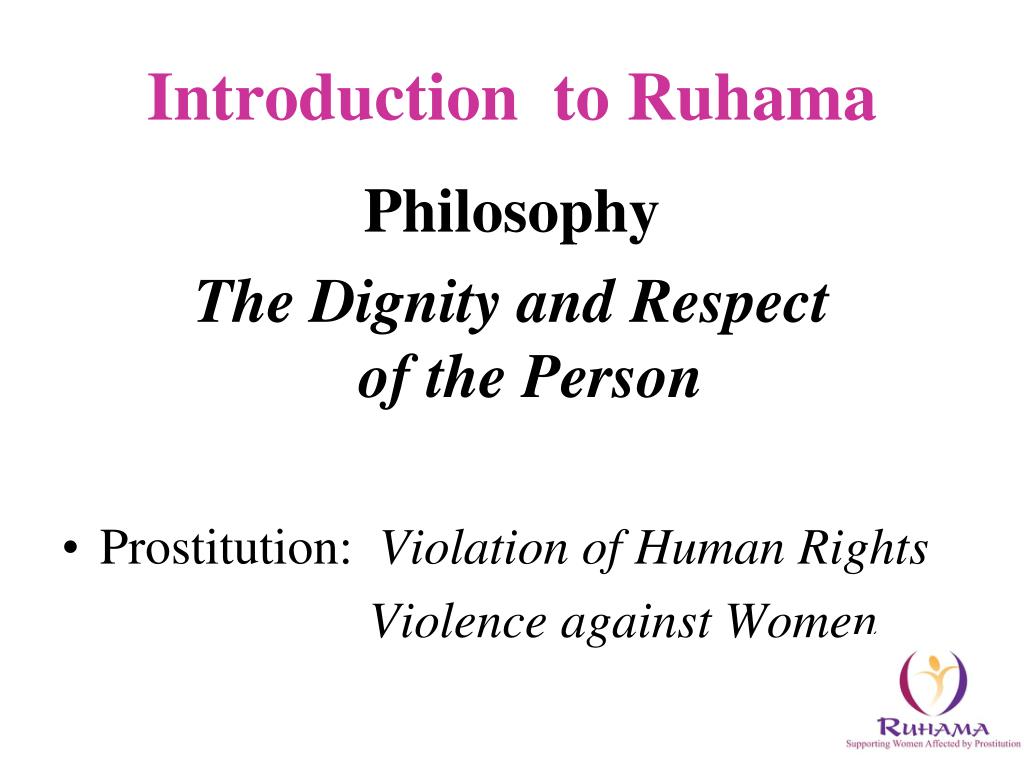 Introduction to Ruhama

Philosophy

The Dignity and Respect of the Person

• Prostitution: Violation of Human Rights
Violence against Women

RUHAMA
Supporting Women Affected by Prostitution